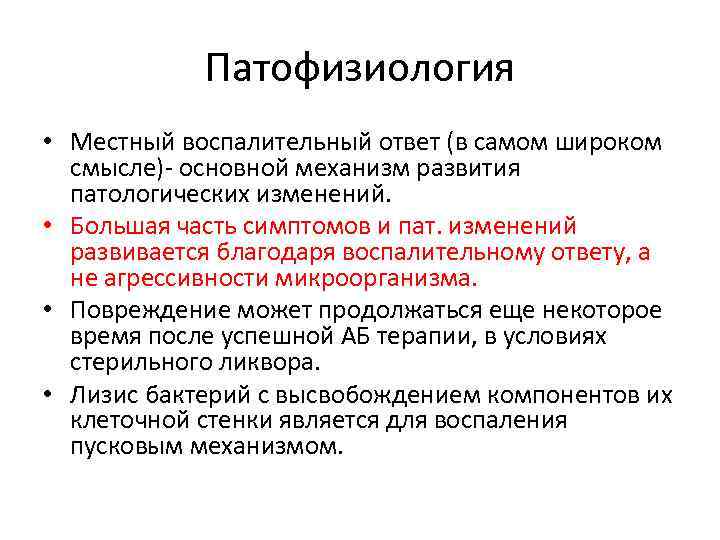 Патофизиология

• Местный воспалительный ответ (в самом широком смысле)- основной механизм развития патологических изменений.
• Большая часть симптомов и пат. изменений развивается благодаря воспалительному ответу, а не агрессивности микроорганизма.
• Повреждение может продолжаться еще некоторое время после успешной АБ терапии, в условиях стерильного ликвора.
• Лизис бактерий с высвобождением компонентов их клеточной стенки является для воспаления пусковым механизмом.